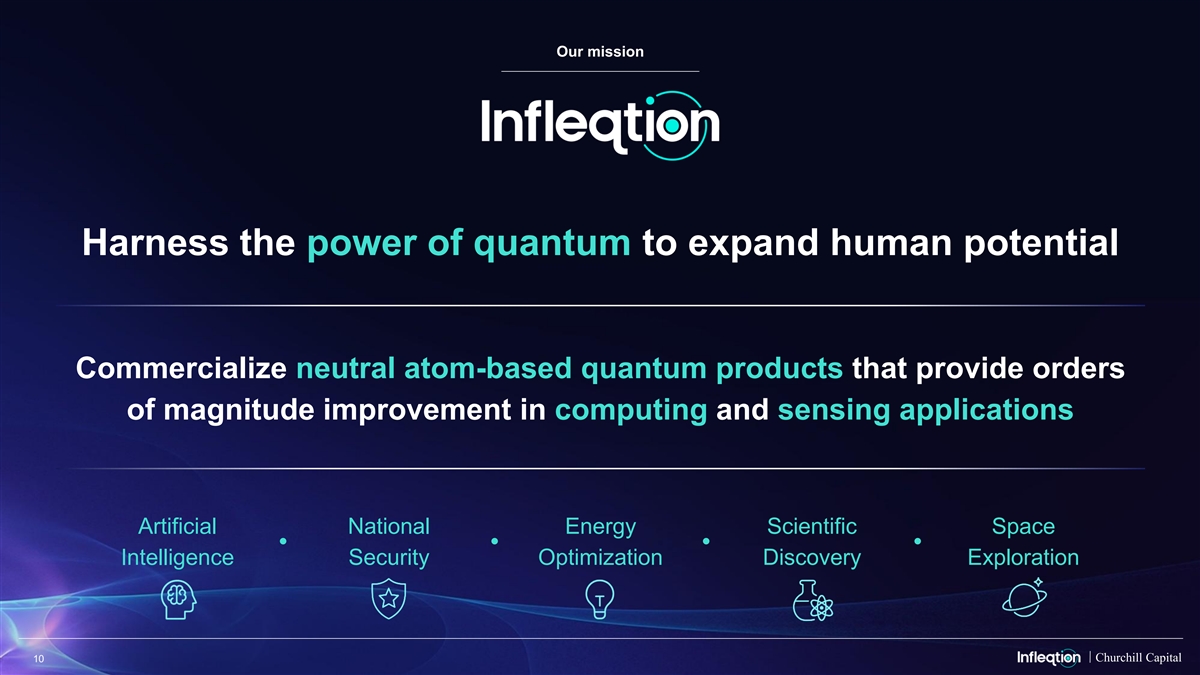 Our mission

Infleqtion

Harness the power of quantum to expand human potential

Commercialize neutral atom-based quantum products that provide orders of magnitude improvement in computing and sensing applications

Artificial Intelligence • National Security • Energy Optimization • Scientific Discovery • Space Exploration

10

Infleqtion | Churchill Capital